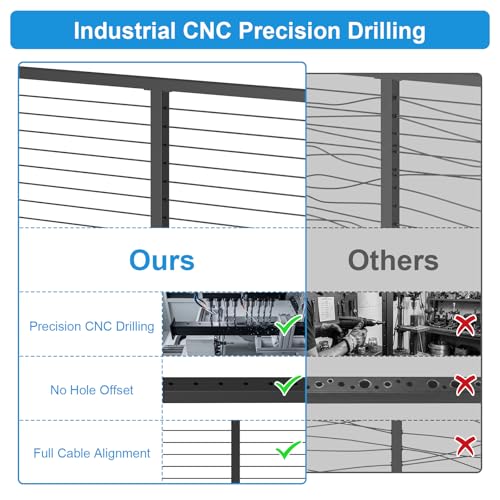 Industrial CNC Precision Drilling

Ours

Others

Precision CNC Drilling

No Hole Offset

Full Cable Alignment